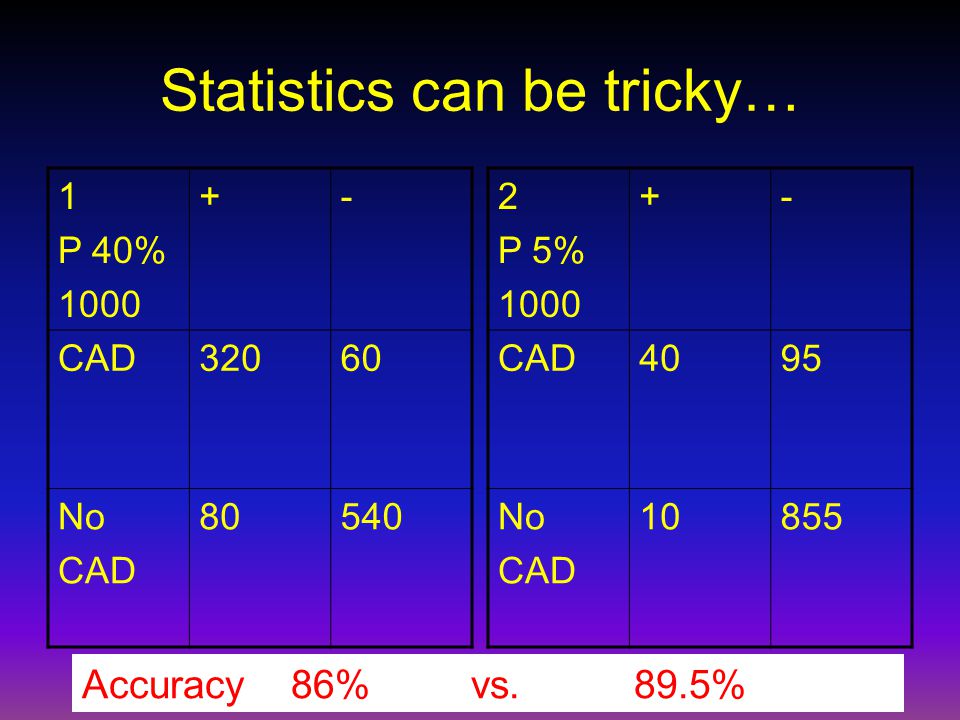 Statistics can be tricky…

| 1 P 40% 1000 | + | - |
|---|---|---|
| CAD | 320 | 60 |
| No CAD | 80 | 540 |

| 2 P 5% 1000 | + | - |
|---|---|---|
| CAD | 40 | 95 |
| No CAD | 10 | 855 |

Accuracy 86% vs. 89.5%